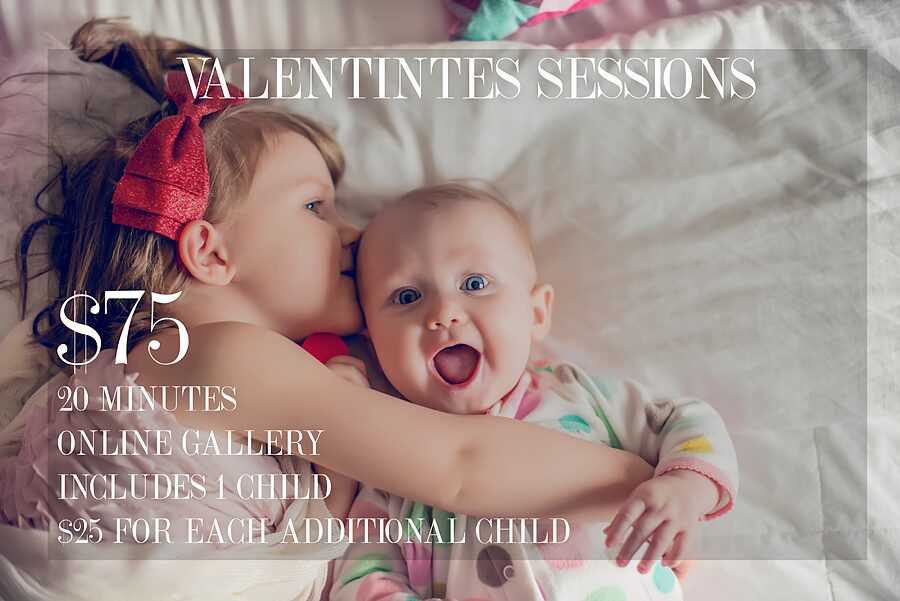 VALENTINTES SESSIONS

$75
20 MINUTES
ONLINE GALLERY
INCLUDES 1 CHILD
$25 FOR EACH ADDITIONAL CHILD